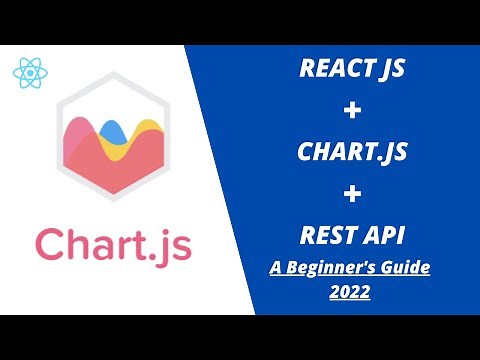 Chart.js

REACT JS
+
CHART.JS
+
REST API
A Beginner's Guide
2022